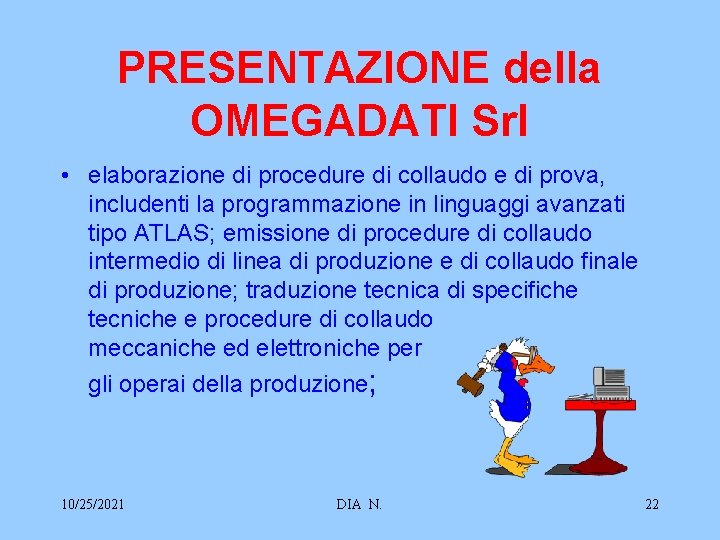 PRESENTAZIONE della OMEGADATI Srl

• elaborazione di procedure di collaudo e di prova, includenti la programmazione in linguaggi avanzati tipo ATLAS; emissione di procedure di collaudo intermedio di linea di produzione e di collaudo finale di produzione; traduzione tecnica di specifiche tecniche e procedure di collaudo meccaniche ed elettroniche per gli operai della produzione;

10/25/2021

DIA N.

22